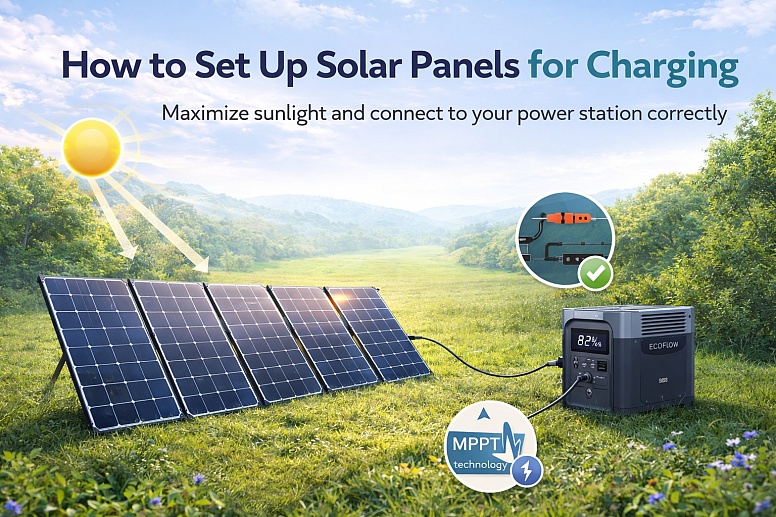 How to Set Up Solar Panels for Charging

Maximize sunlight and connect to your power station correctly

82%

ECOFLOW

MPPT technology